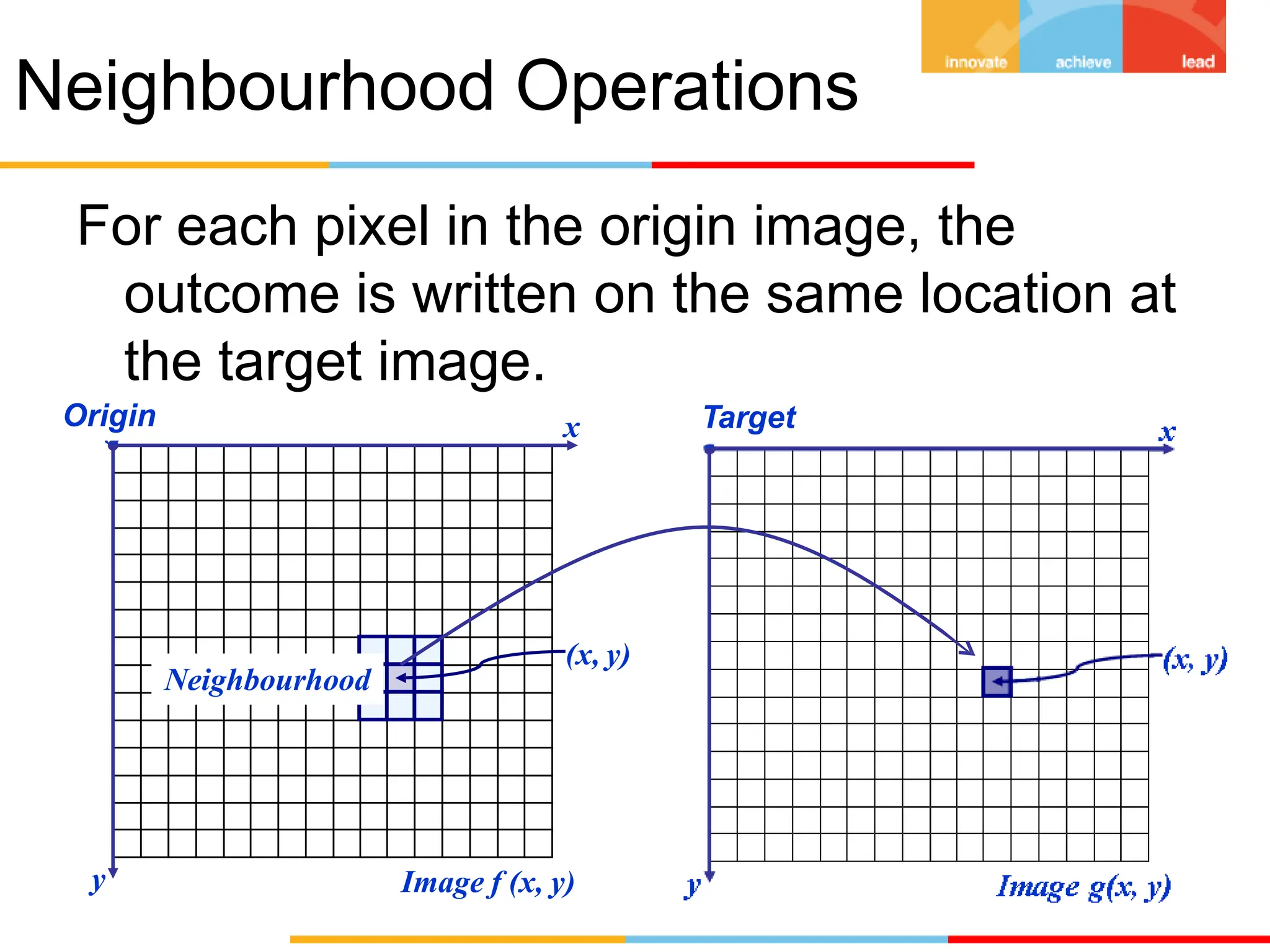 innovate achieve lead

Neighbourhood Operations

For each pixel in the origin image, the outcome is written on the same location at the target image.

Origin

$x$

Neighbourhood

$(x, y)$

$y$

Image $f(x, y)$

Target

$x$

$(x, y)$

$y$

Image $g(x, y)$